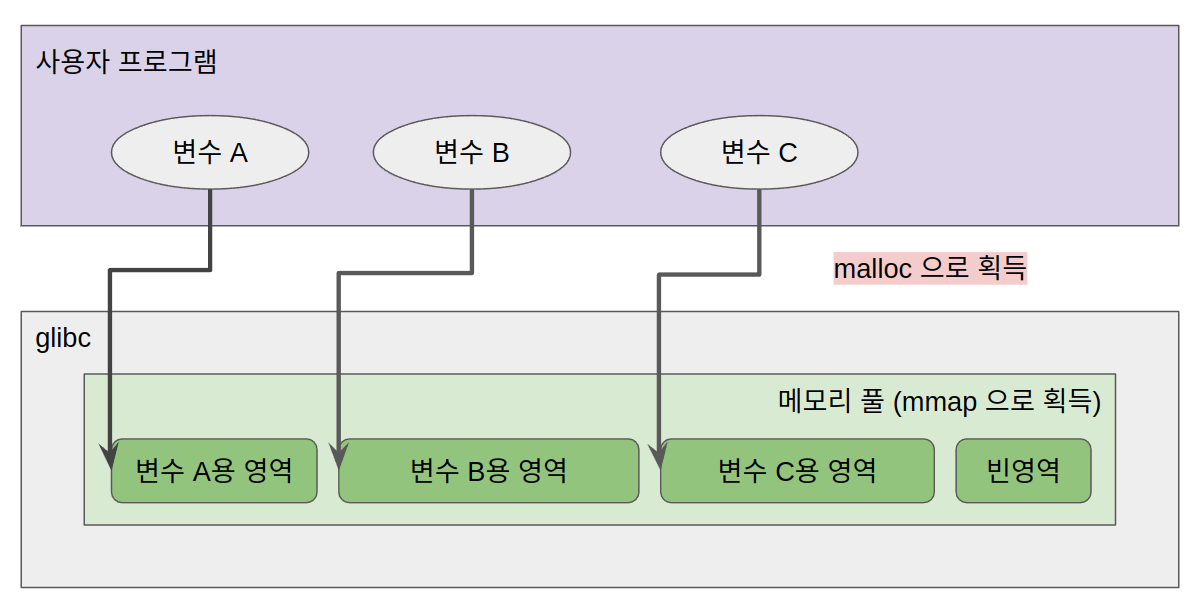 사용자 프로그램

변수 A

변수 B

변수 C

malloc 으로 획득

glibc

메모리 풀 (mmap 으로 획득)

변수 A용 영역

변수 B용 영역

변수 C용 영역

빈영역